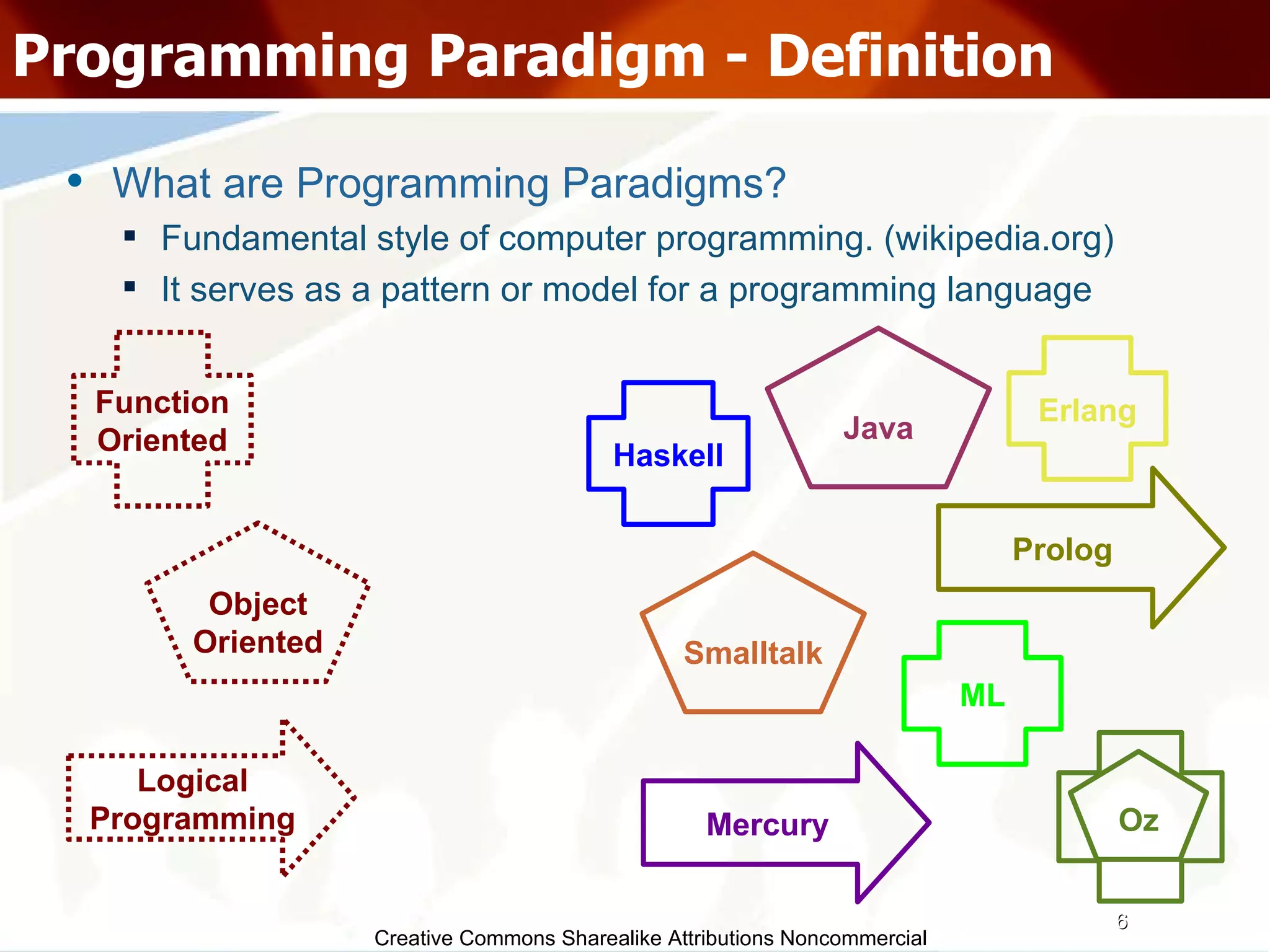 Programming Paradigm - Definition

• What are Programming Paradigms?
▪ Fundamental style of computer programming. (wikipedia.org)
▪ It serves as a pattern or model for a programming language

Function Oriented

Object Oriented

Logical Programming

Haskell

Java

Erlang

Prolog

Smalltalk

ML

Mercury

Oz

6

Creative Commons Sharealike Attributions Noncommercial